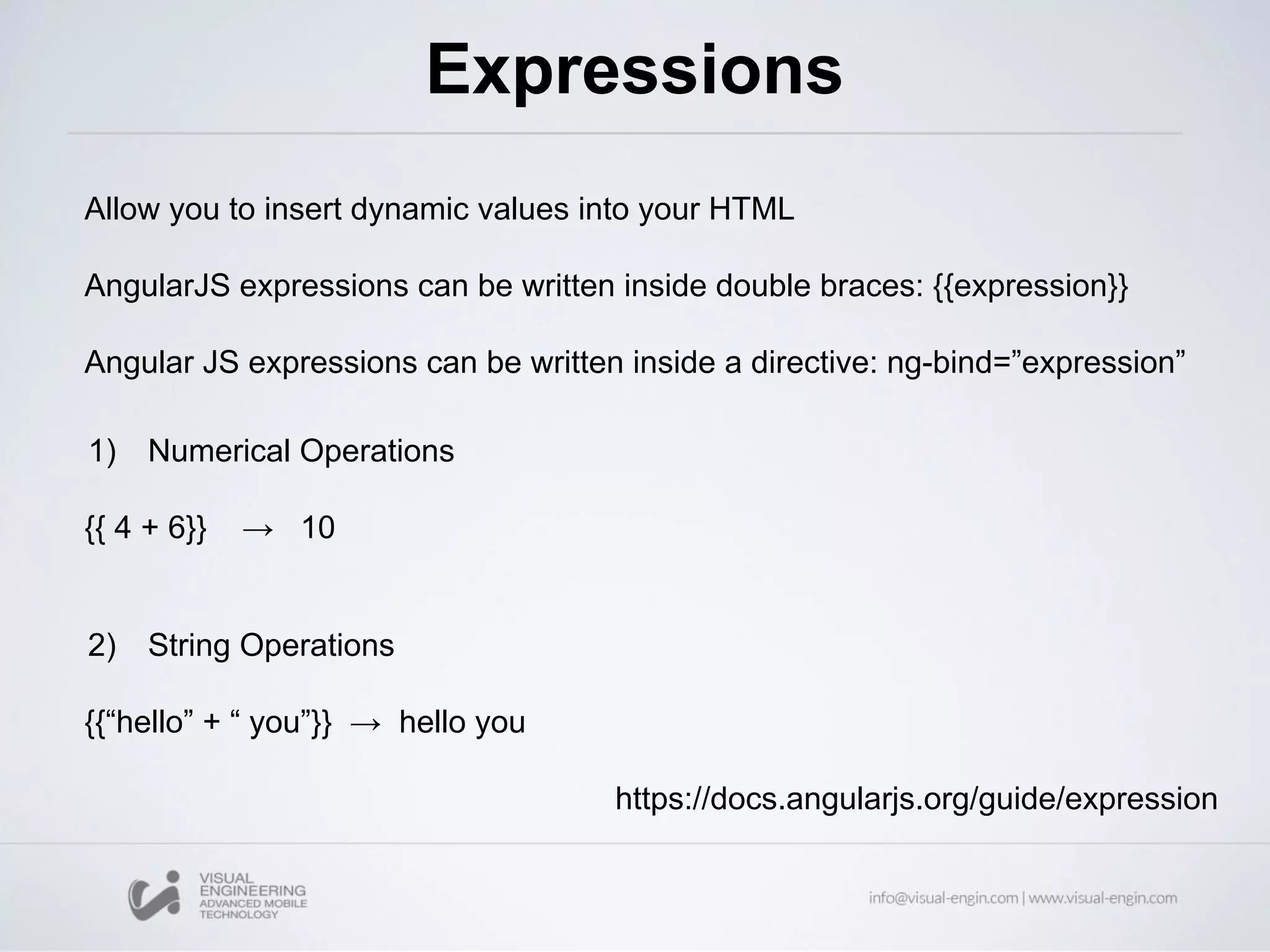 Expressions

Allow you to insert dynamic values into your HTML

AngularJS expressions can be written inside double braces: {{expression}}

Angular JS expressions can be written inside a directive: ng-bind=”expression”

1) Numerical Operations

{{ 4 + 6}} → 10

2) String Operations

{{“hello” + “ you”}} → hello you

https://docs.angularjs.org/guide/expression

VISUAL ENGINEERING ADVANCED MOBILE TECHNOLOGY

info@visual-engin.com | www.visual-engin.com